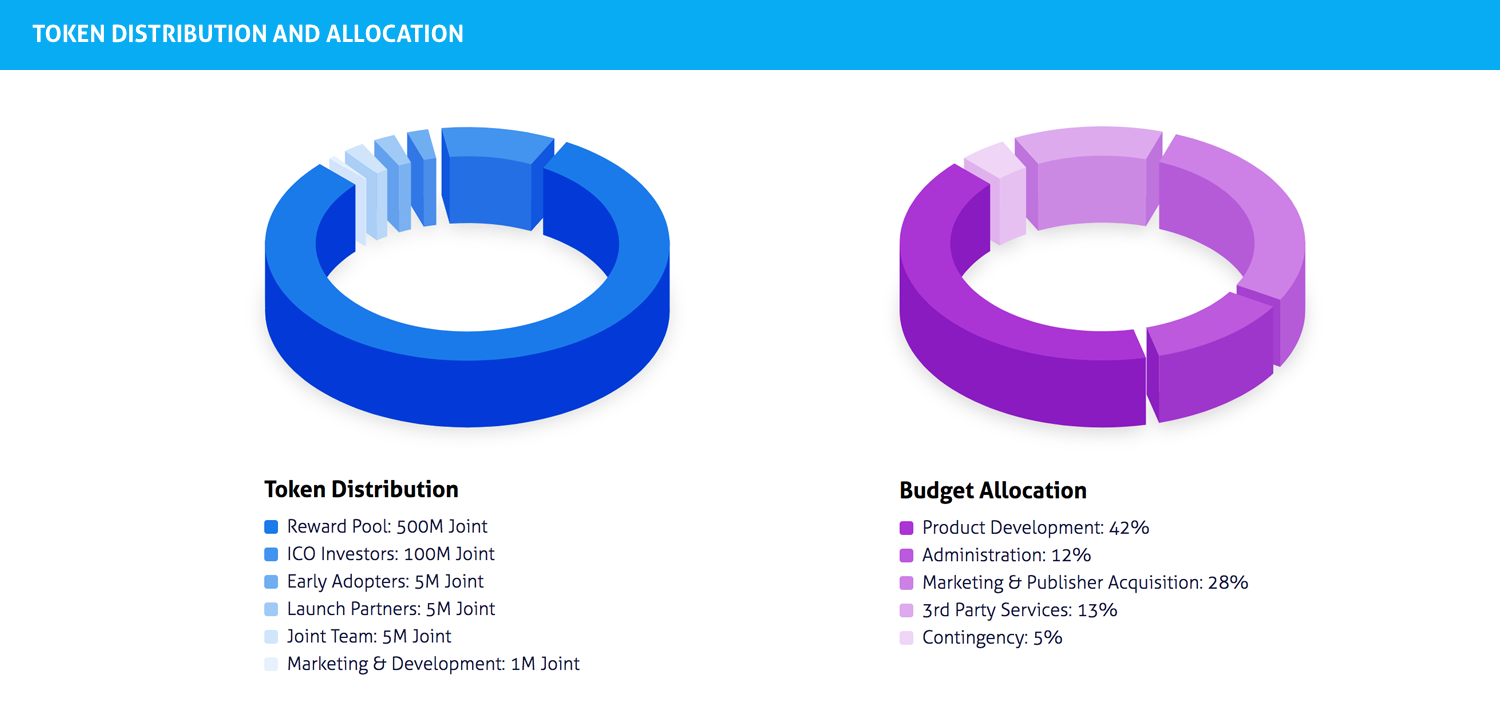 TOKEN DISTRIBUTION AND ALLOCATION

Token Distribution

Reward Pool: 500M Joint
ICO Investors: 100M Joint
Early Adopters: 5M Joint
Launch Partners: 5M Joint
Joint Team: 5M Joint
Marketing & Development: 1M Joint

Budget Allocation

Product Development: 42%
Administration: 12%
Marketing & Publisher Acquisition: 28%
3rd Party Services: 13%
Contingency: 5%